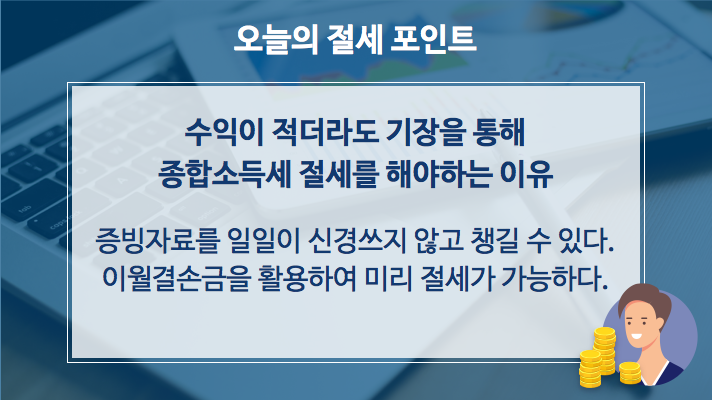 오늘의 절세 포인트

수익이 적더라도 기장을 통해
종합소득세 절세를 해야하는 이유

증빙자료를 일일이 신경쓰지 않고 챙길 수 있다.
이월결손금을 활용하여 미리 절세가 가능하다.